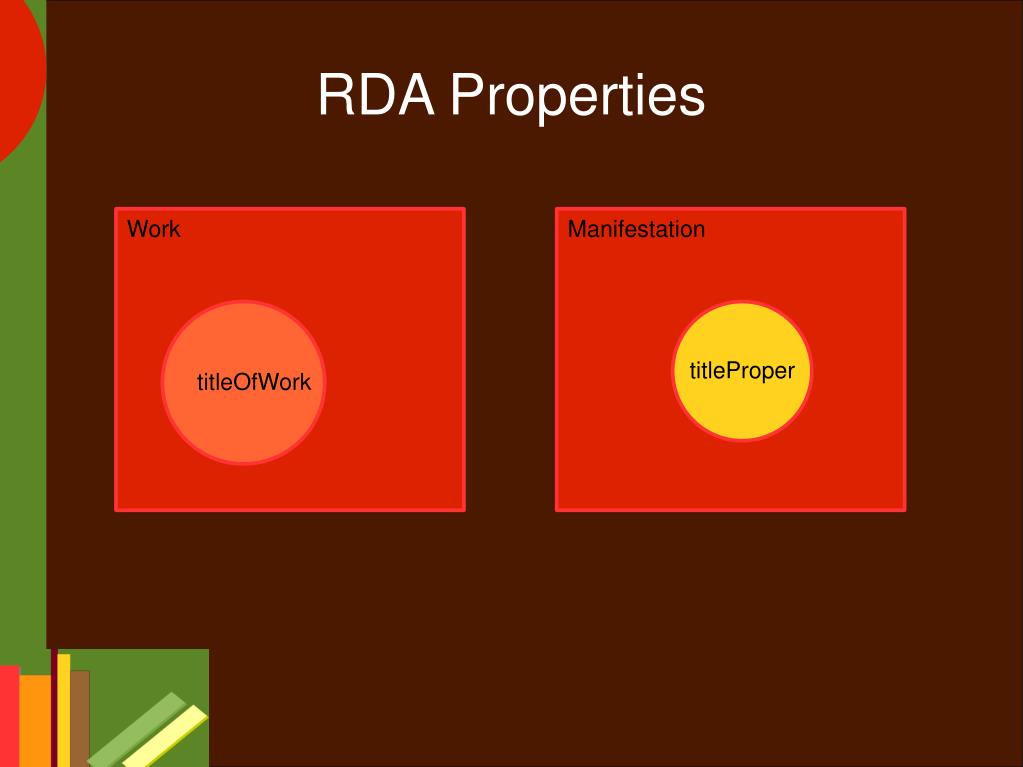 RDA Properties

Work

titleOfWork

Manifestation

titleProper